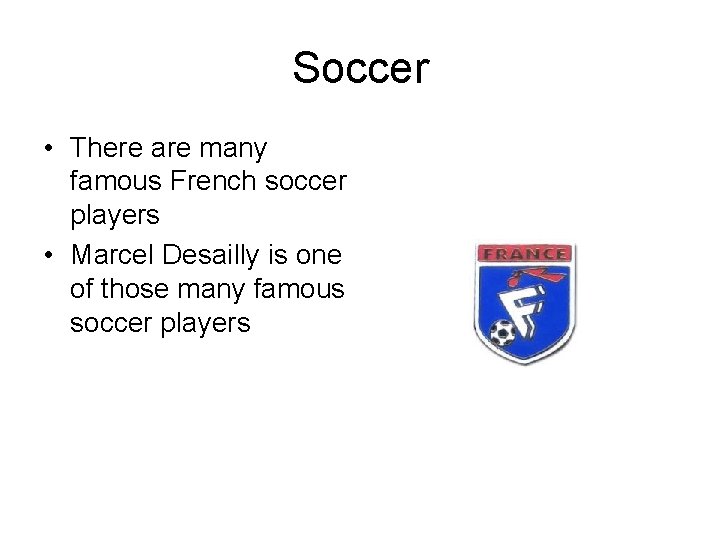 Soccer

• There are many famous French soccer players
• Marcel Desailly is one of those many famous soccer players

FRANCE